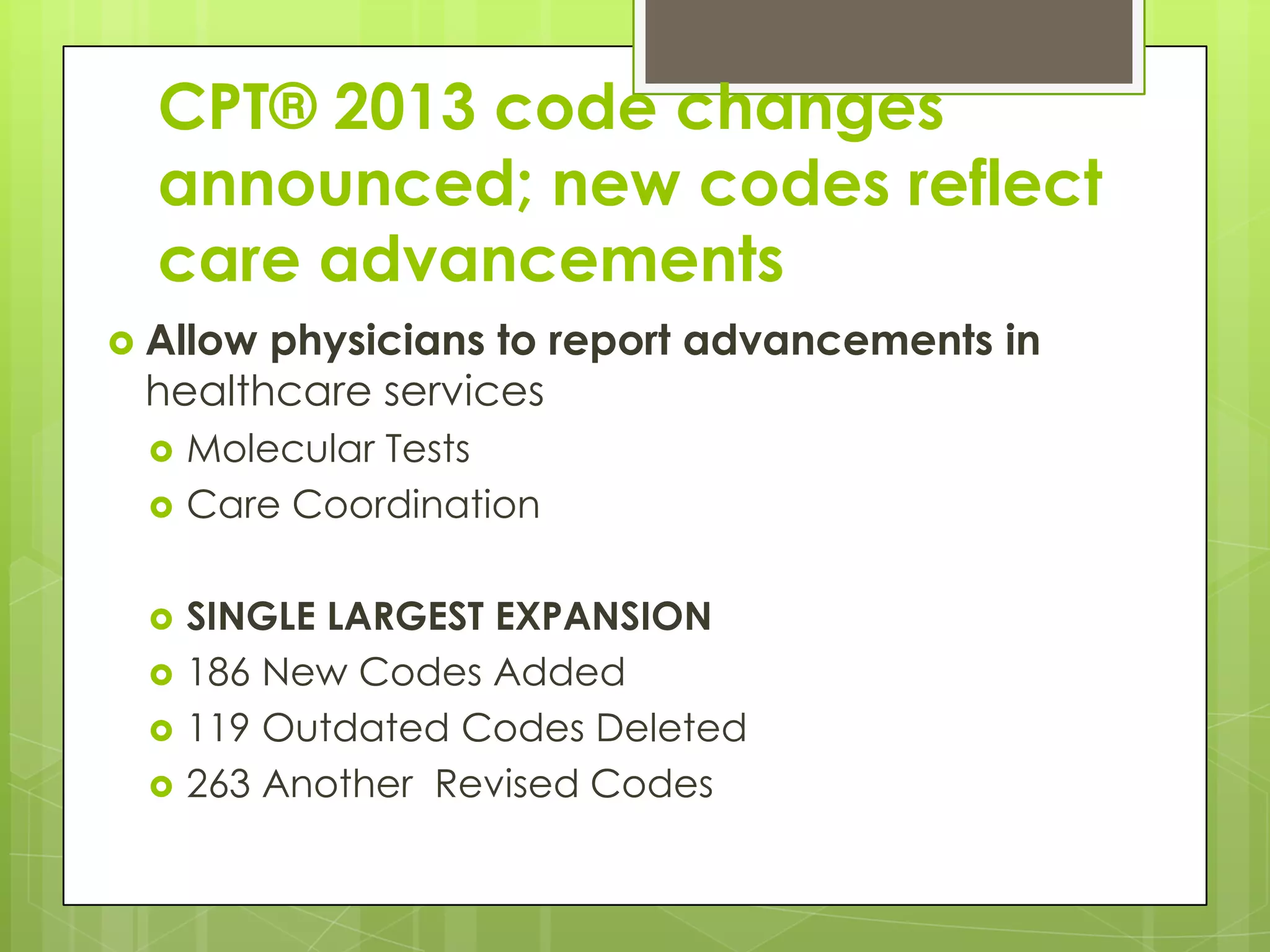 CPT® 2013 code changes announced; new codes reflect care advancements

Allow physicians to report advancements in healthcare services

Molecular Tests

Care Coordination

SINGLE LARGEST EXPANSION

186 New Codes Added

119 Outdated Codes Deleted

263 Another  Revised Codes